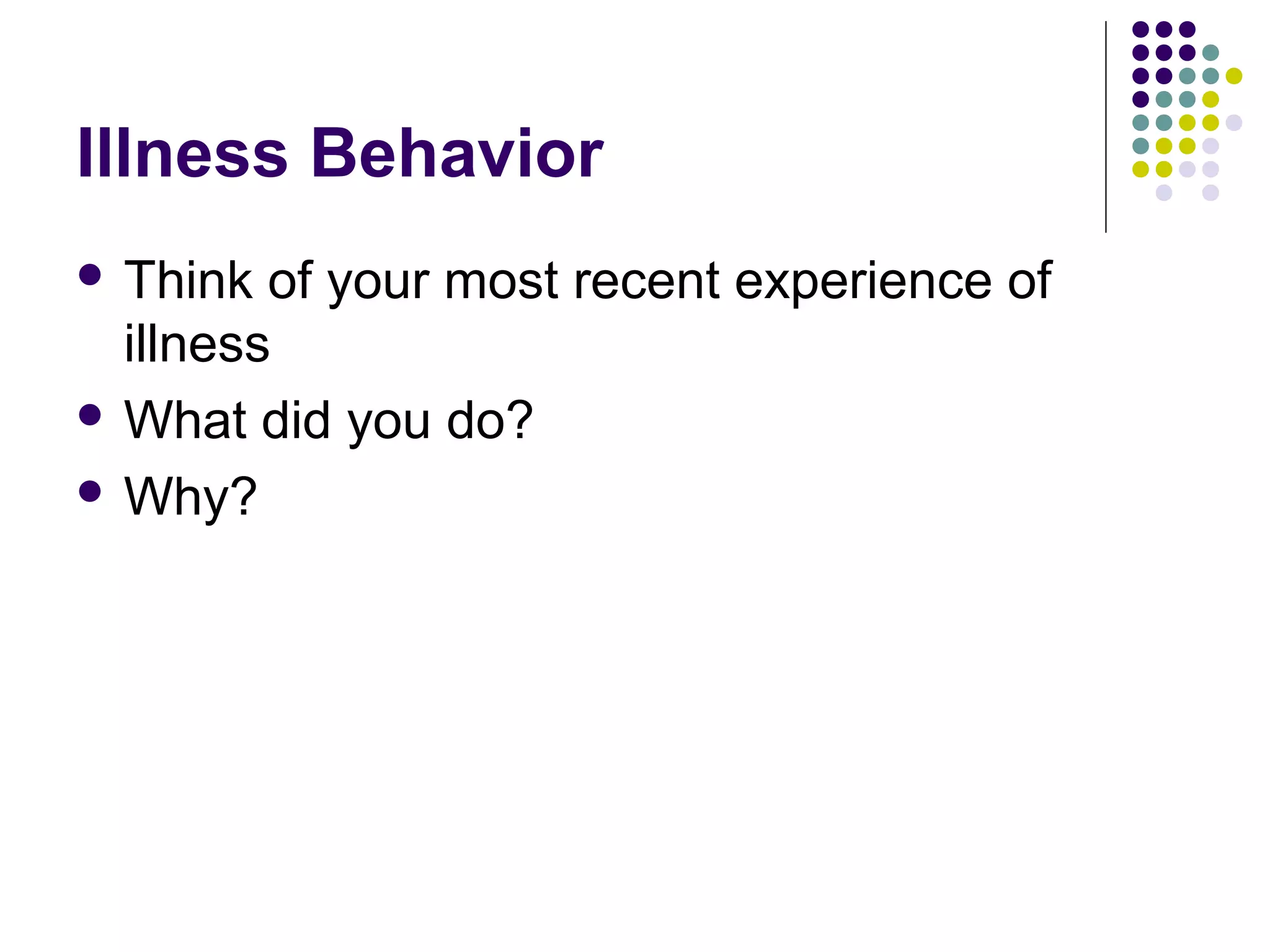 Illness Behavior

- Think of your most recent experience of illness
- What did you do?
- Why?